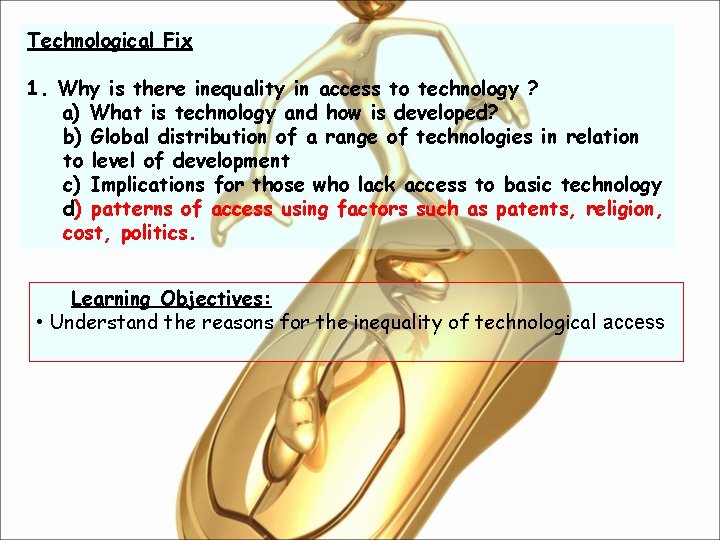 Technological Fix

1. Why is there inequality in access to technology ?
a) What is technology and how is developed?
b) Global distribution of a range of technologies in relation to level of development
c) Implications for those who lack access to basic technology
d) patterns of access using factors such as patents, religion, cost, politics.

Learning Objectives:
• Understand the reasons for the inequality of technological access